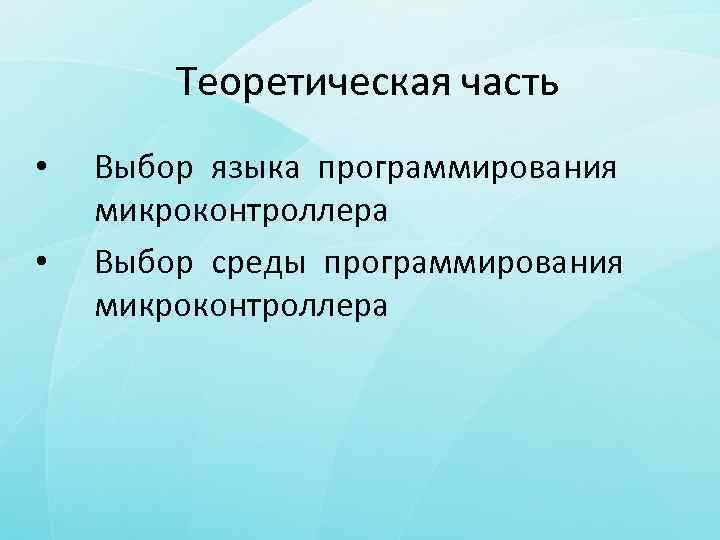 Теоретическая часть

• Выбор языка программирования микроконтроллера
• Выбор среды программирования микроконтроллера